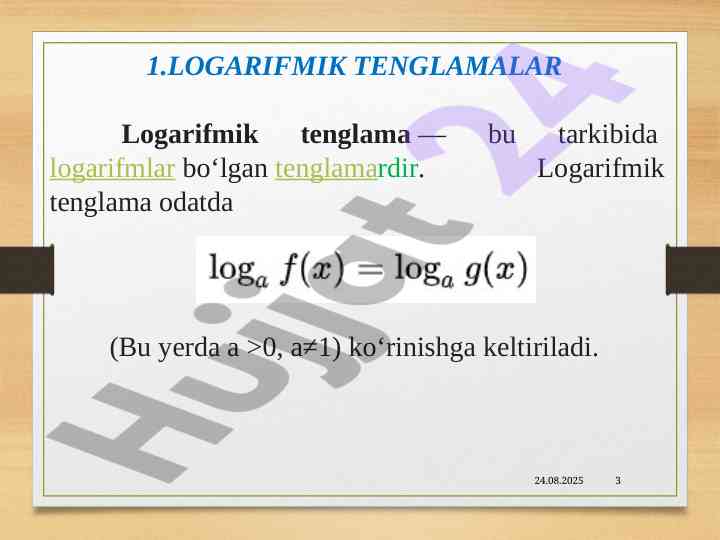 1.LOGARIFMIK TENGLAMALAR

Logarifmik tenglama — bu tarkibida logarifmlar bo‘lgan tenglamardir. Logarifmik tenglama odatda

$\log_a f(x) = \log_a g(x)$

(Bu yerda a >0, a≠1) ko‘rinishga keltiriladi.

Hujjat 24

24.08.2025 3